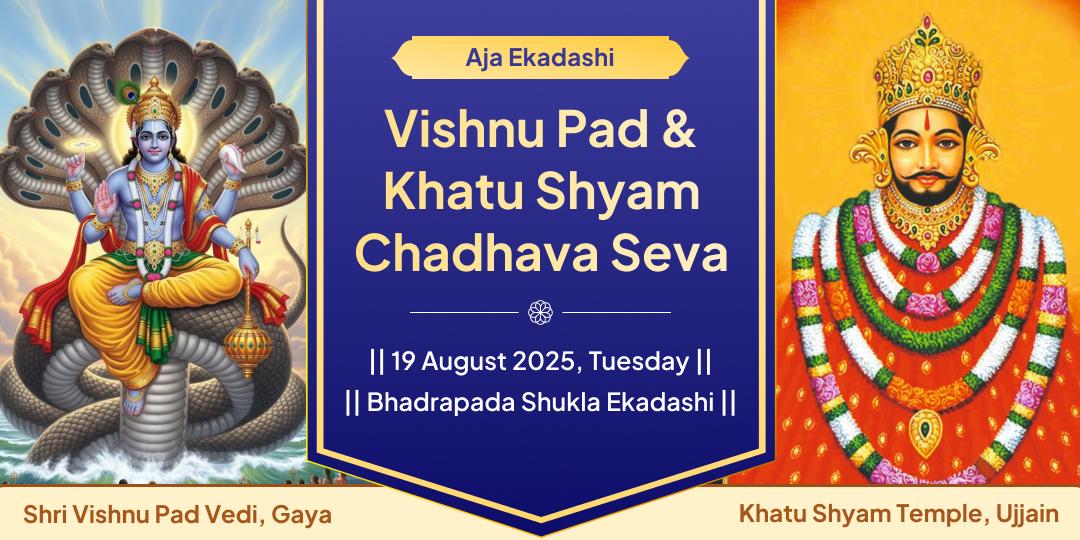 Aja Ekadashi

Vishnu Pad & Khatu Shyam Chadhava Seva

|| 19 August 2025, Tuesday ||
|| Bhadrapada Shukla Ekadashi ||

Shri Vishnu Pad Vedi, Gaya

Khatu Shyam Temple, Ujjain